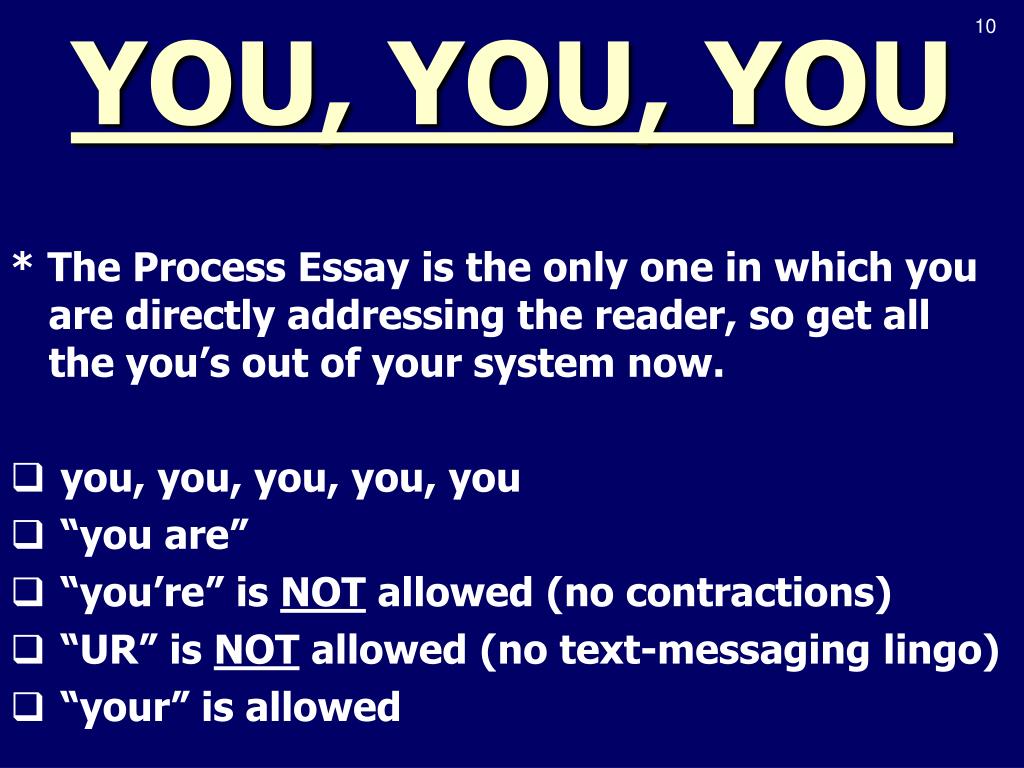 10

YOU, YOU, YOU

* The Process Essay is the only one in which you are directly addressing the reader, so get all the you’s out of your system now.

❑ you, you, you, you, you
❑ “you are”
❑ “you’re” is NOT allowed (no contractions)
❑ “UR” is NOT allowed (no text-messaging lingo)
❑ “your” is allowed